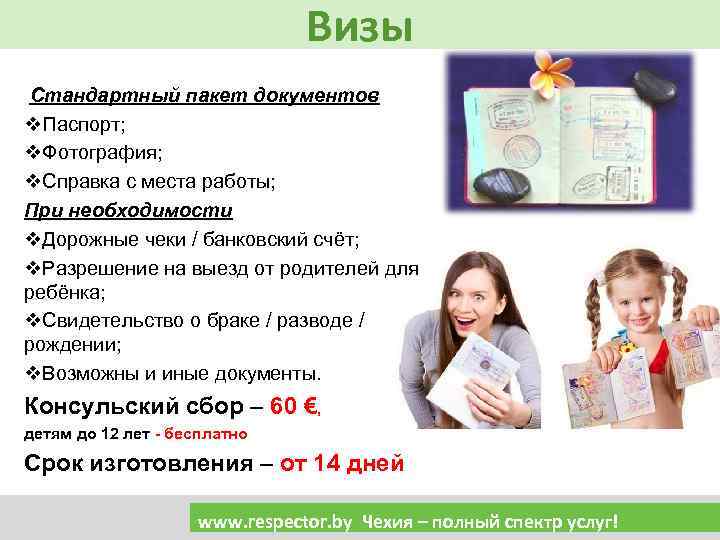 Визы

Стандартный пакет документов

❖Паспорт;

❖Фотография;

❖Справка с места работы;

При необходимости

❖Дорожные чеки / банковский счёт;

❖Разрешение на выезд от родителей для ребёнка;

❖Свидетельство о браке / разводе / рождении;

❖Возможны и иные документы.

Консульский сбор – 60 €,

детям до 12 лет - бесплатно

Срок изготовления – от 14 дней

www.respector.by Чехия – полный спектр услуг!